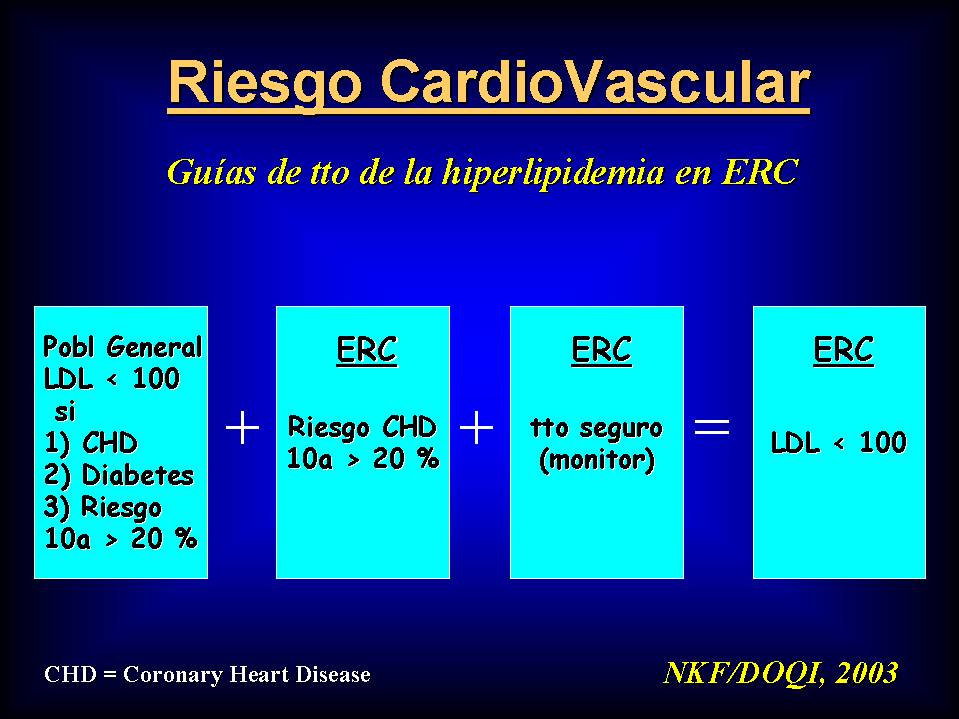 Riesgo CardioVascular

Guías de tto de la hiperlipidemia en ERC

Pobl General
LDL < 100
si
1) CHD
2) Diabetes
3) Riesgo
10a > 20 %

+

ERC

Riesgo CHD
10a > 20 %

+

ERC

tto seguro
(monitor)

=

ERC

LDL < 100

CHD = Coronary Heart Disease

NKF/DOQI, 2003